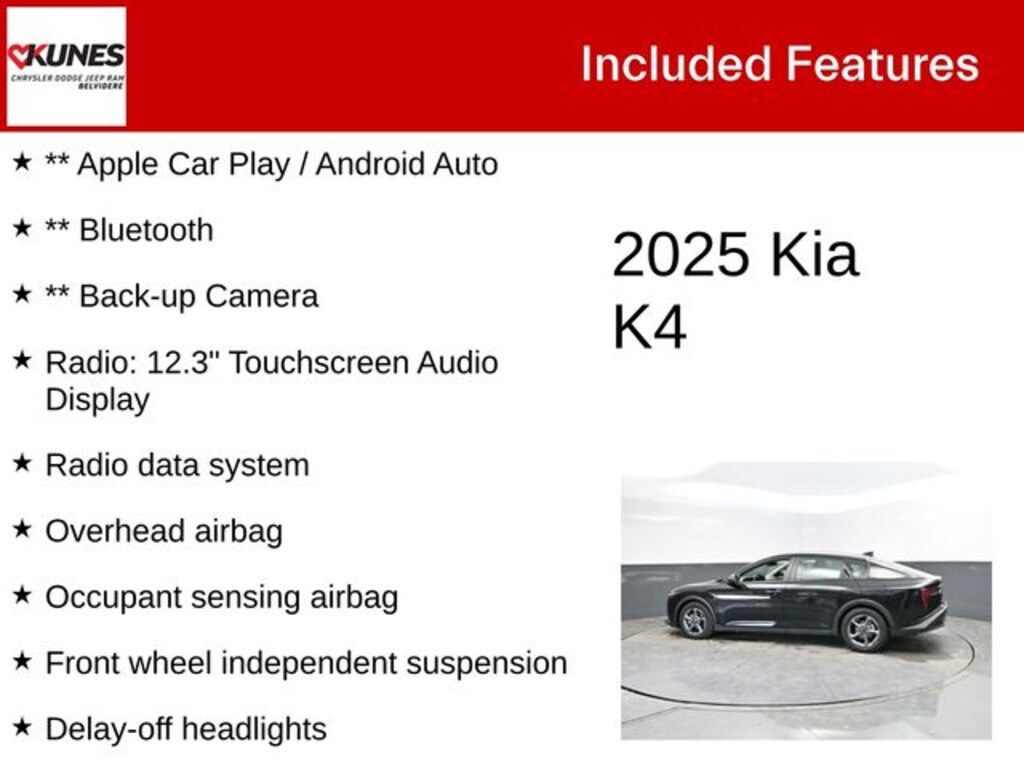 KUNES
CHRYSLER DODGE JEEP RAM
BELVIDERE

Included Features

★ ** Apple Car Play / Android Auto

★ ** Bluetooth

★ ** Back-up Camera

★ Radio: 12.3" Touchscreen Audio Display

★ Radio data system

★ Overhead airbag

★ Occupant sensing airbag

★ Front wheel independent suspension

★ Delay-off headlights

2025 Kia K4